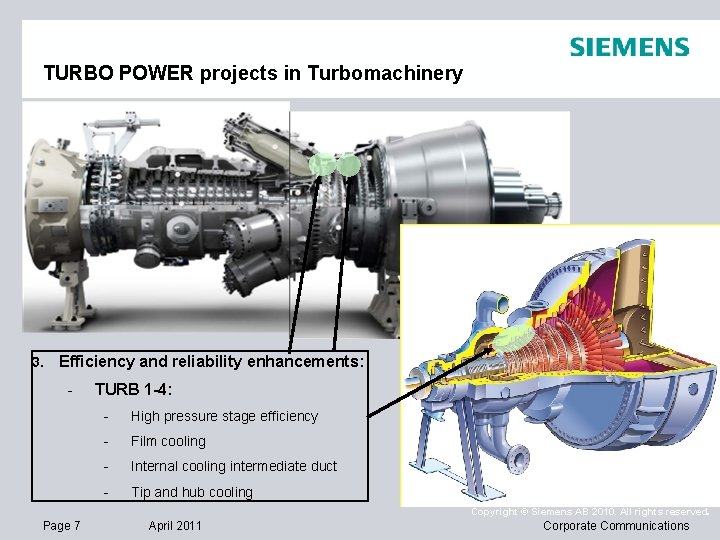 SIEMENS

TURBO POWER projects in Turbomachinery

3. Efficiency and reliability enhancements:

- TURB 1-4:

- High pressure stage efficiency

- Film cooling

- Internal cooling intermediate duct

- Tip and hub cooling

Copyright © Siemens AB 2010. All rights reserved.

Page 7 April 2011 Corporate Communications